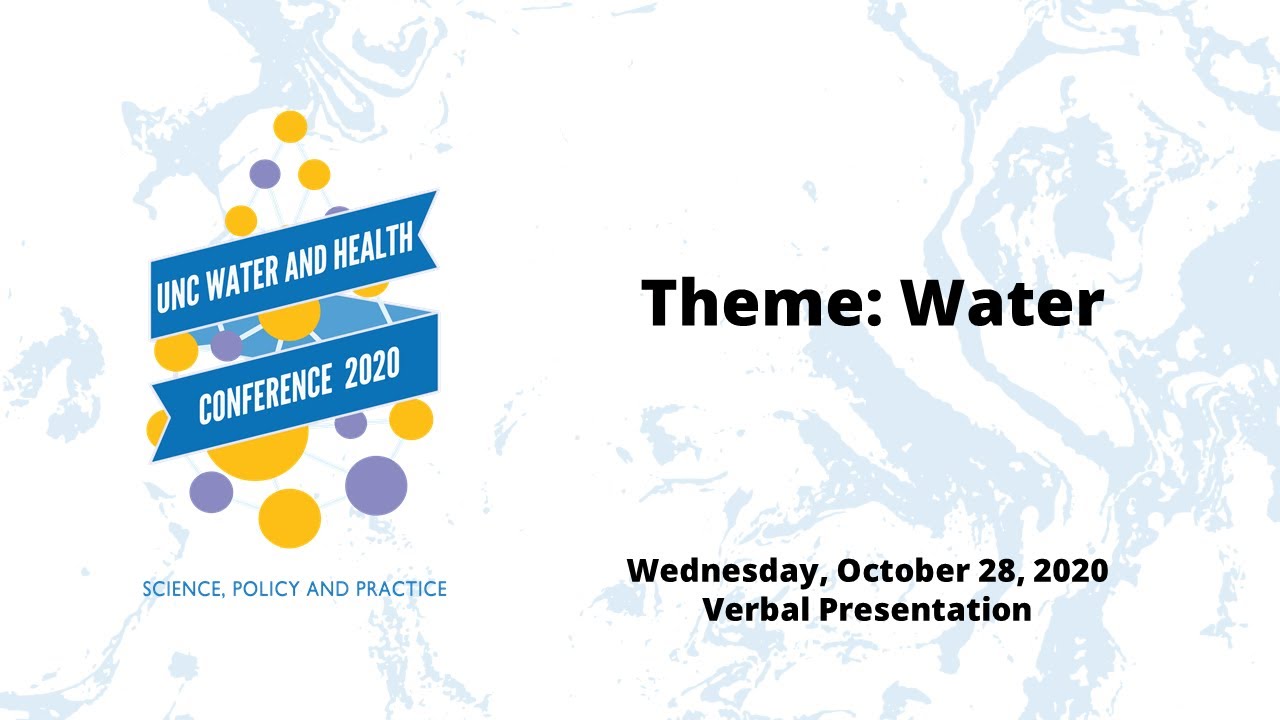 UNC WATER AND HEALTH
CONFERENCE 2020

SCIENCE, POLICY AND PRACTICE

Theme: Water

Wednesday, October 28, 2020
Verbal Presentation